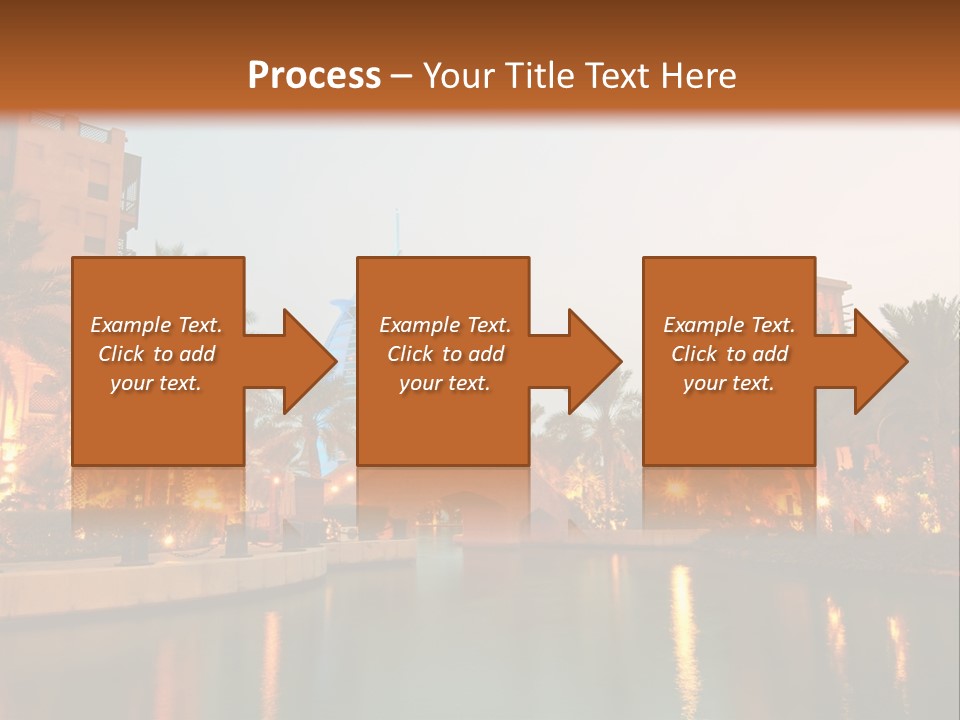 Process – Your Title Text Here

Example Text. Click to add your text.

Example Text. Click to add your text.

Example Text. Click to add your text.